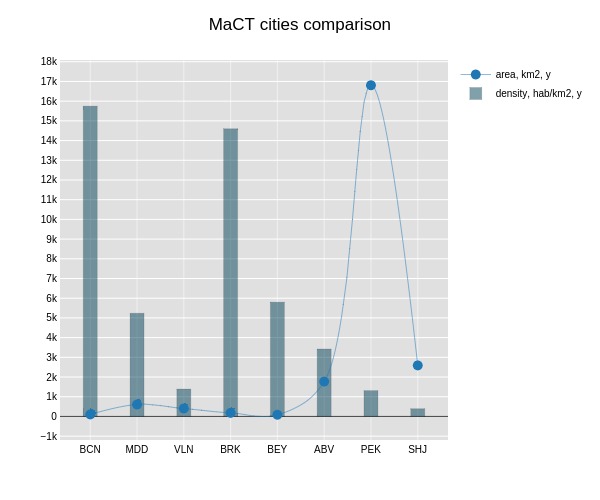 MaCT cities comparison

18k
17k
16k
15k
14k
13k
12k
11k
10k
9k
8k
7k
6k
5k
4k
3k
2k
1k
0
−1k

BCN MDD VLN BRK BEY ABV PEK SHJ

area, km2, y
density, hab/km2, y